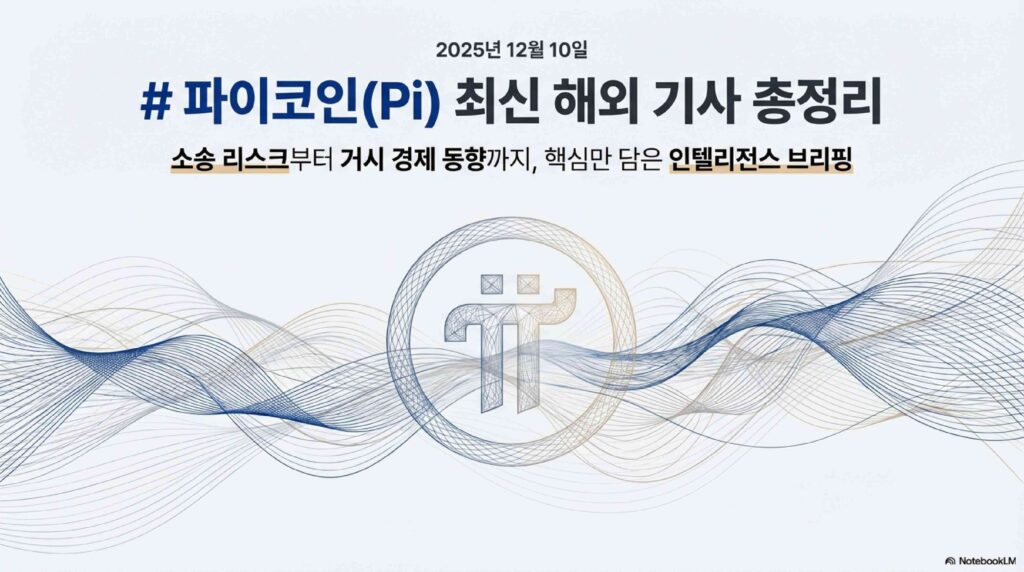 2025년 12월 10일

# 파이코인(Pi) 최신 해외 기사 총정리

소송 리스크부터 거시 경제 동향까지, 핵심만 담은 인텔리전스 브리핑

NotebookLM